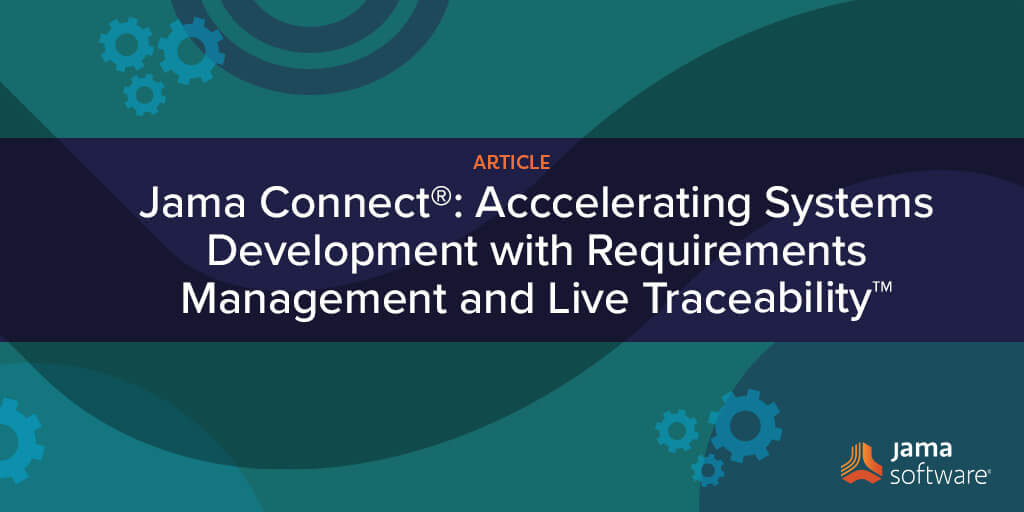 ARTICLE

Jama Connect®: Acccelerating Systems Development with Requirements Management and Live Traceability™

jama software®